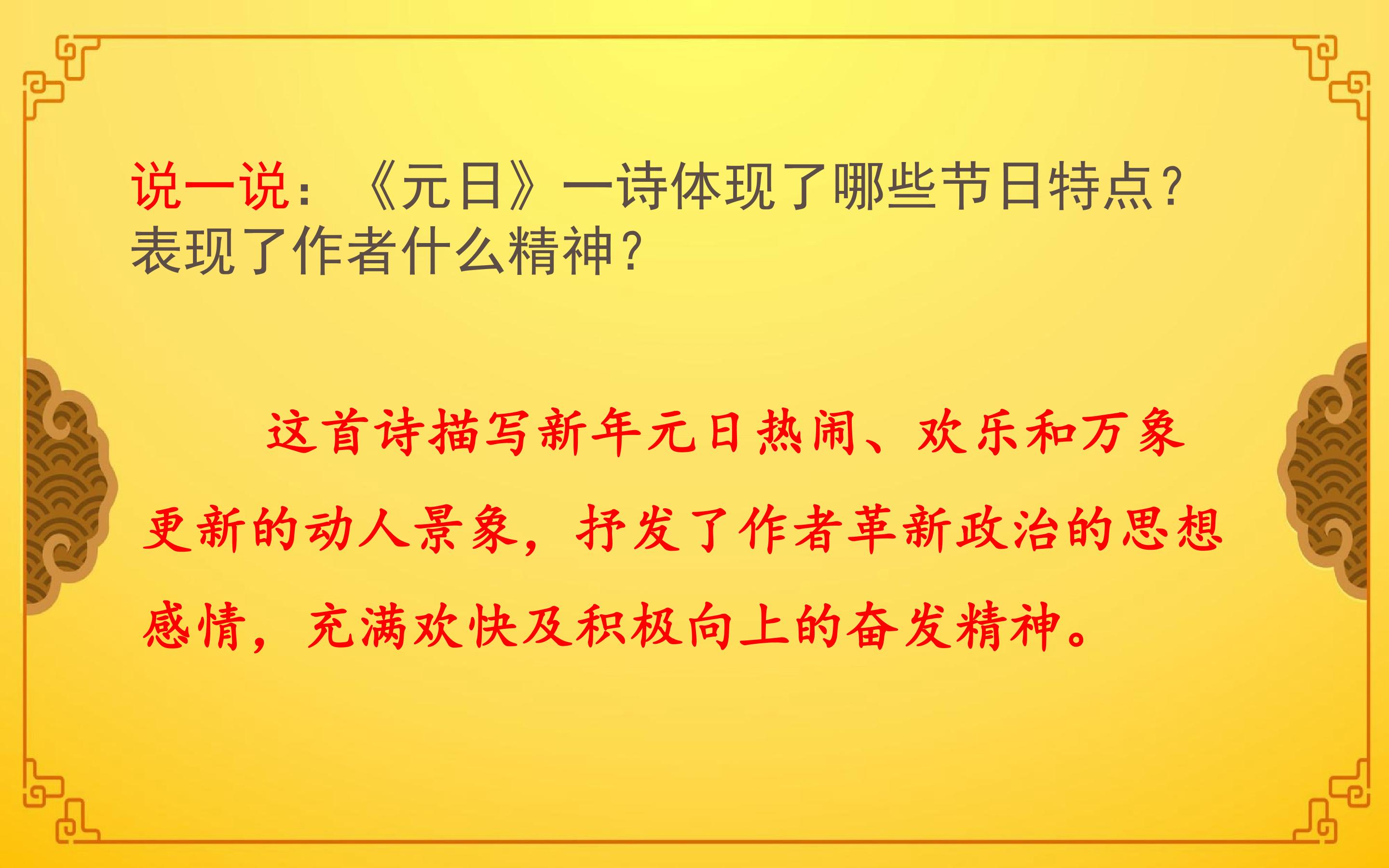 说一说：《元日》一诗体现了哪些节日特点？表现了作者什么精神？

这首诗描写新年元日热闹、欢乐和万象更新的动人景象，抒发了作者革新政治的思想感情，充满欢快及积极向上的奋发精神。